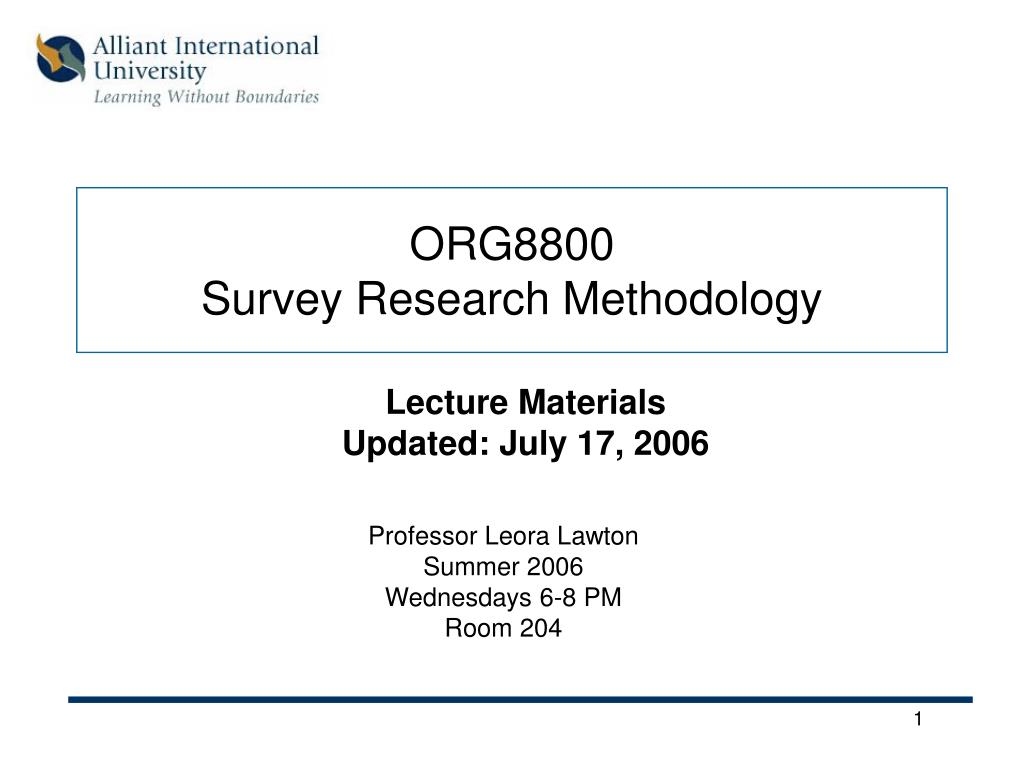 Alliant International University
Learning Without Boundaries

ORG8800
Survey Research Methodology

Lecture Materials
Updated: July 17, 2006

Professor Leora Lawton
Summer 2006
Wednesdays 6-8 PM
Room 204

1